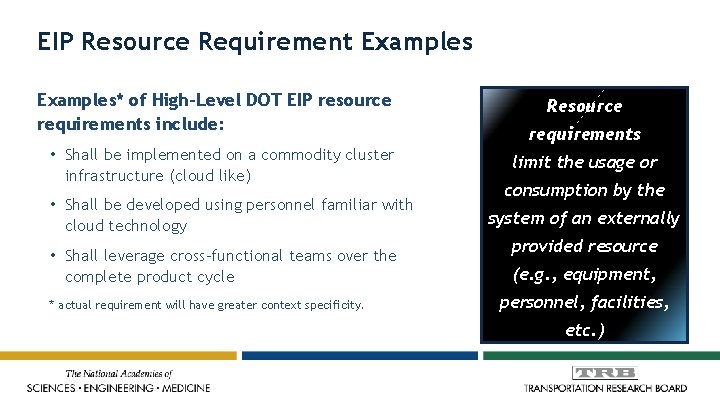 EIP Resource Requirement Examples

Examples* of High-Level DOT EIP resource requirements include:

• Shall be implemented on a commodity cluster infrastructure (cloud like)

• Shall be developed using personnel familiar with cloud technology

• Shall leverage cross-functional teams over the complete product cycle

* actual requirement will have greater context specificity.

Resource requirements limit the usage or consumption by the system of an externally provided resource (e.g., equipment, personnel, facilities, etc.)

The National Academies of
SCIENCES • ENGINEERING • MEDICINE

TRB
TRANSPORTATION RESEARCH BOARD